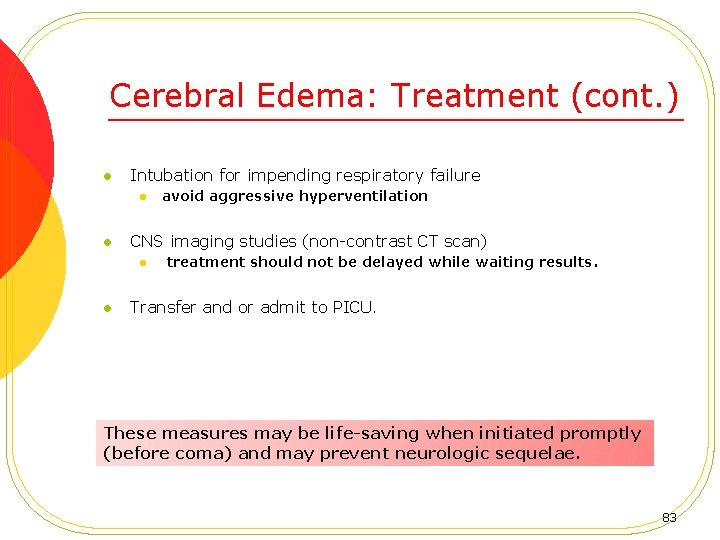 Cerebral Edema: Treatment (cont.)

- Intubation for impending respiratory failure
  - avoid aggressive hyperventilation

- CNS imaging studies (non-contrast CT scan)
  - treatment should not be delayed while waiting results.

- Transfer and or admit to PICU.

These measures may be life-saving when initiated promptly (before coma) and may prevent neurologic sequelae.

83